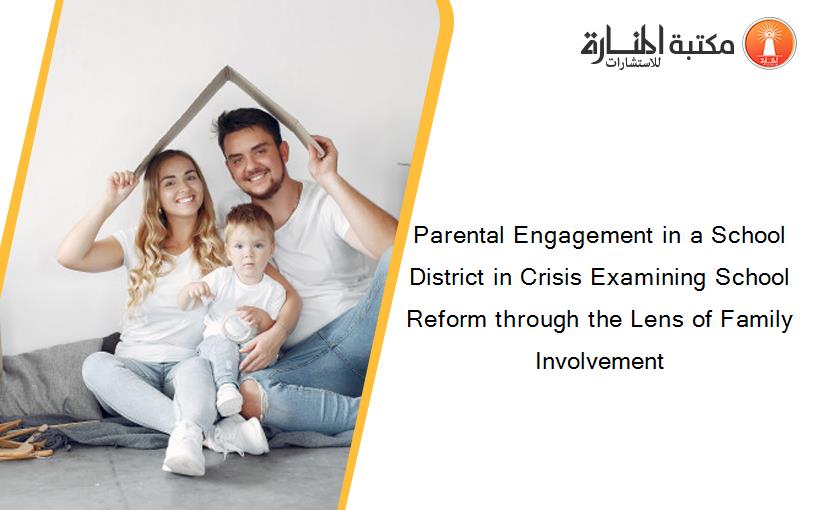 مكتبة المنارة للاستشارات

Parental Engagement in a School District in Crisis Examining School Reform through the Lens of Family Involvement